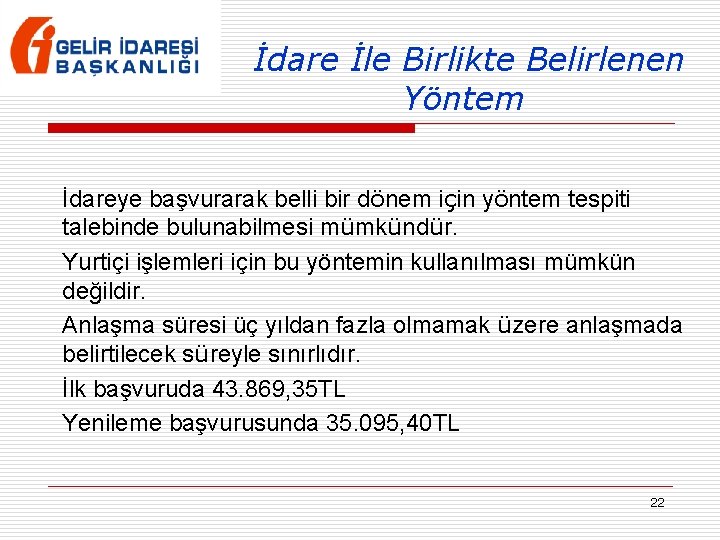 GELİR İDARESİ BAŞKANLIĞI

İdare İle Birlikte Belirlenen Yöntem

İdareye başvurarak belli bir dönem için yöntem tespiti talebinde bulunabilmesi mümkündür.

Yurtiçi işlemleri için bu yöntemin kullanılması mümkün değildir.

Anlaşma süresi üç yıldan fazla olmamak üzere anlaşmada belirtilecek süreyle sınırlıdır.

İlk başvuruda 43.869,35TL

Yenileme başvurusunda 35.095,40TL

22